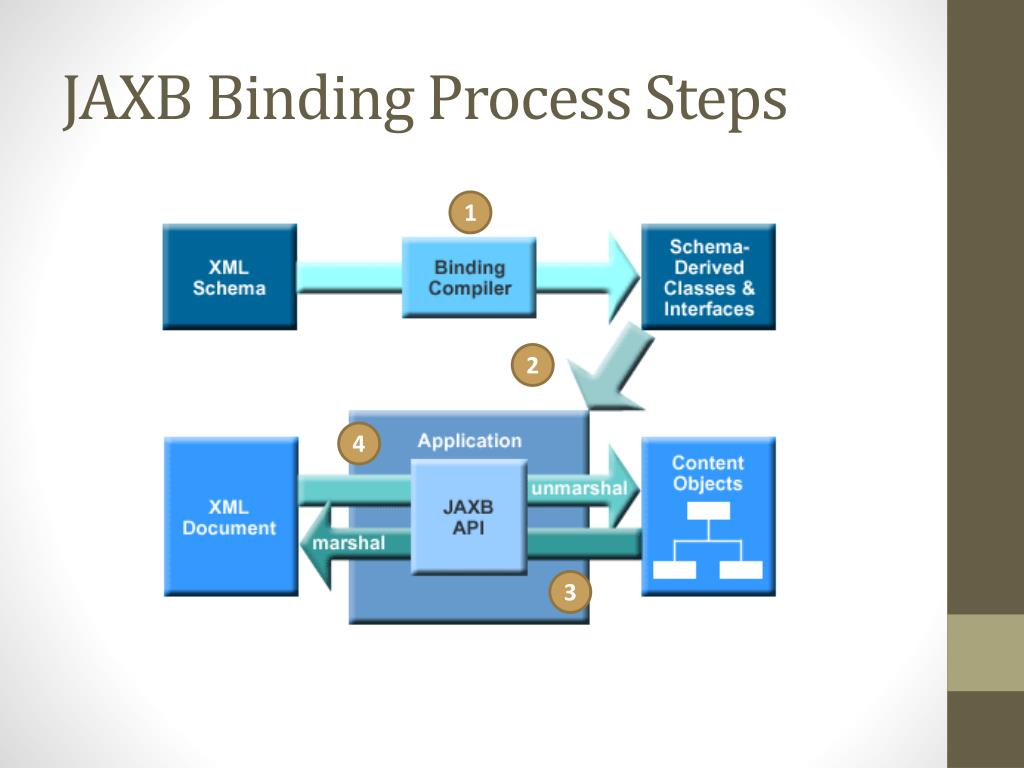 JAXB Binding Process Steps

1

XML Schema

Binding Compiler

Schema-Derived Classes & Interfaces

2

4

Application

XML Document

JAXB API

unmarshal

marshal

Content Objects

3